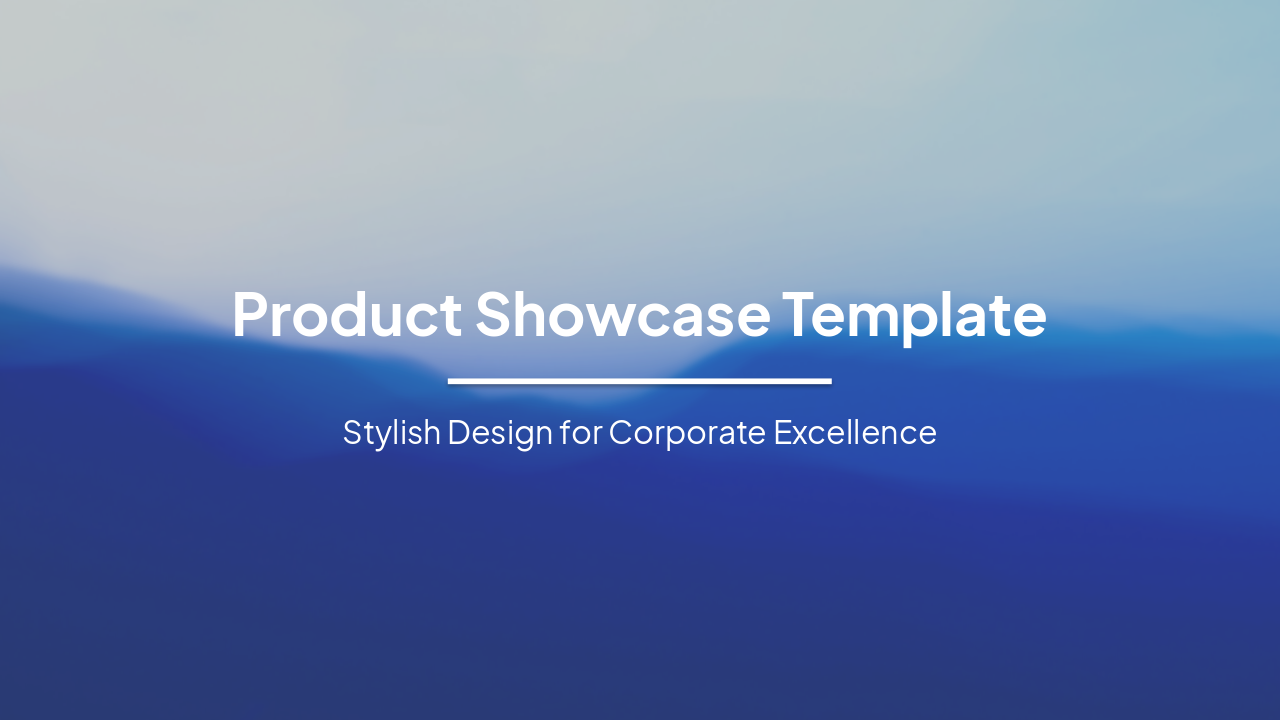 Product Showcase Template

Stylish Design for Corporate Excellence